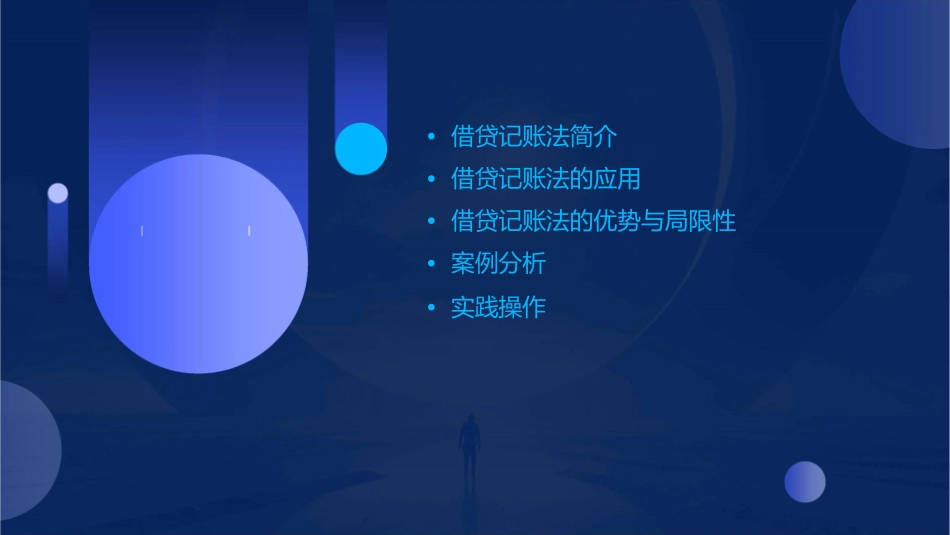 • 借贷记账法简介
• 借贷记账法的应用
• 借贷记账法的优势与局限性
• 案例分析
• 实践操作